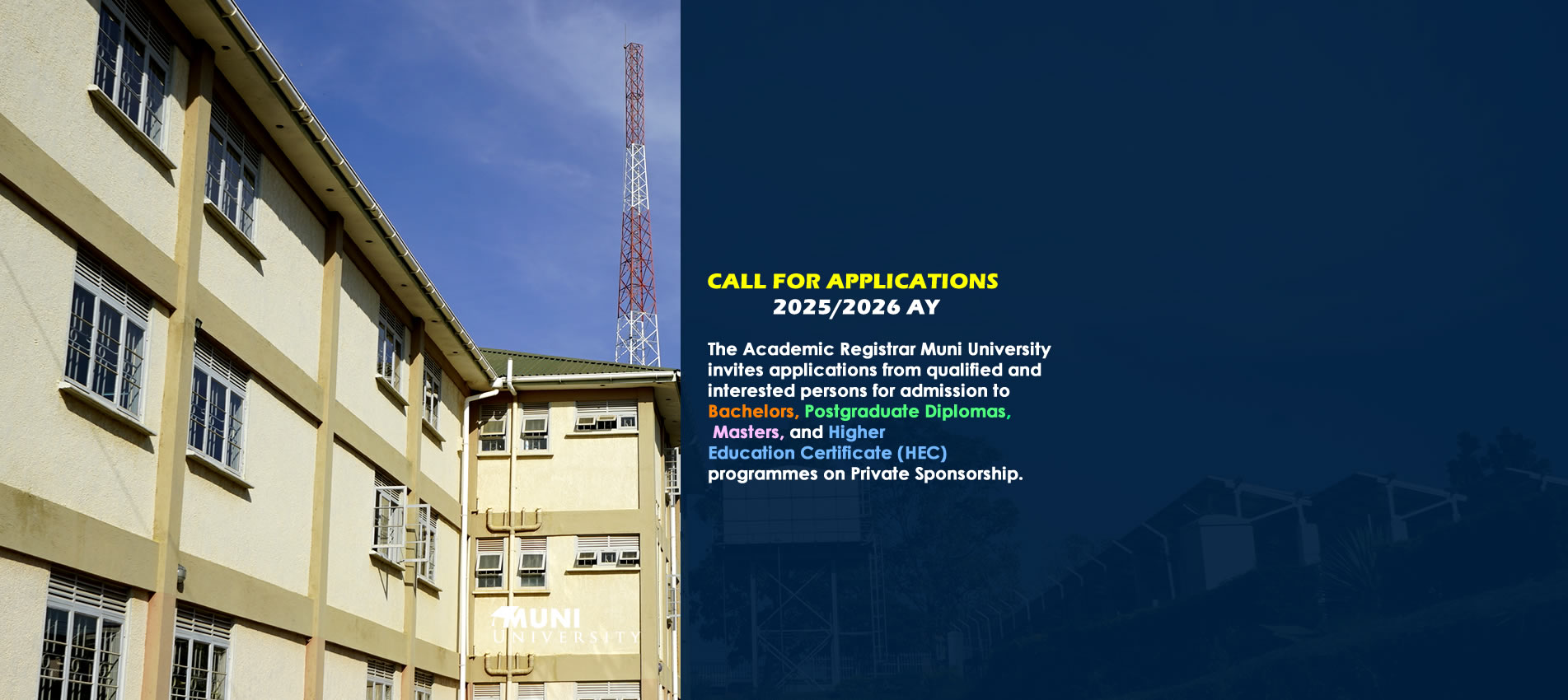 MUNI
UNIVERSITY

CALL FOR APPLICATIONS
2025/2026 AY

The Academic Registrar Muni University invites applications from qualified and interested persons for admission to Bachelors, Postgraduate Diplomas, Masters, and Higher Education Certificate (HEC) programmes on Private Sponsorship.